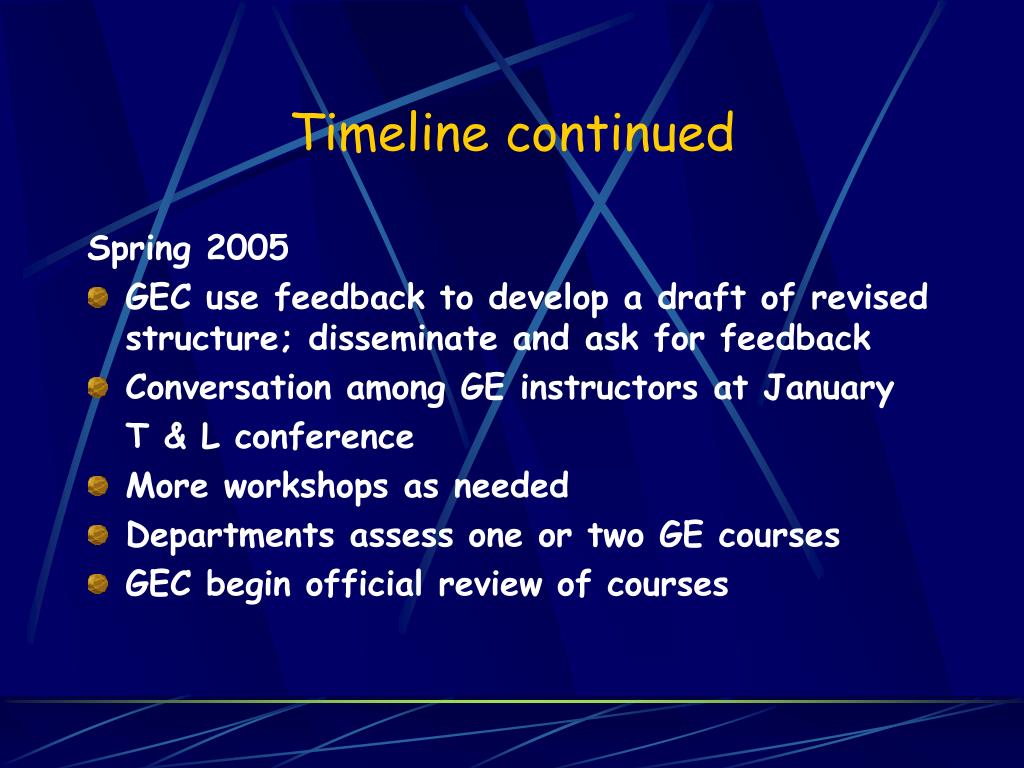 Timeline continued

Spring 2005

GEC use feedback to develop a draft of revised structure; disseminate and ask for feedback

Conversation among GE instructors at January T & L conference

More workshops as needed

Departments assess one or two GE courses

GEC begin official review of courses